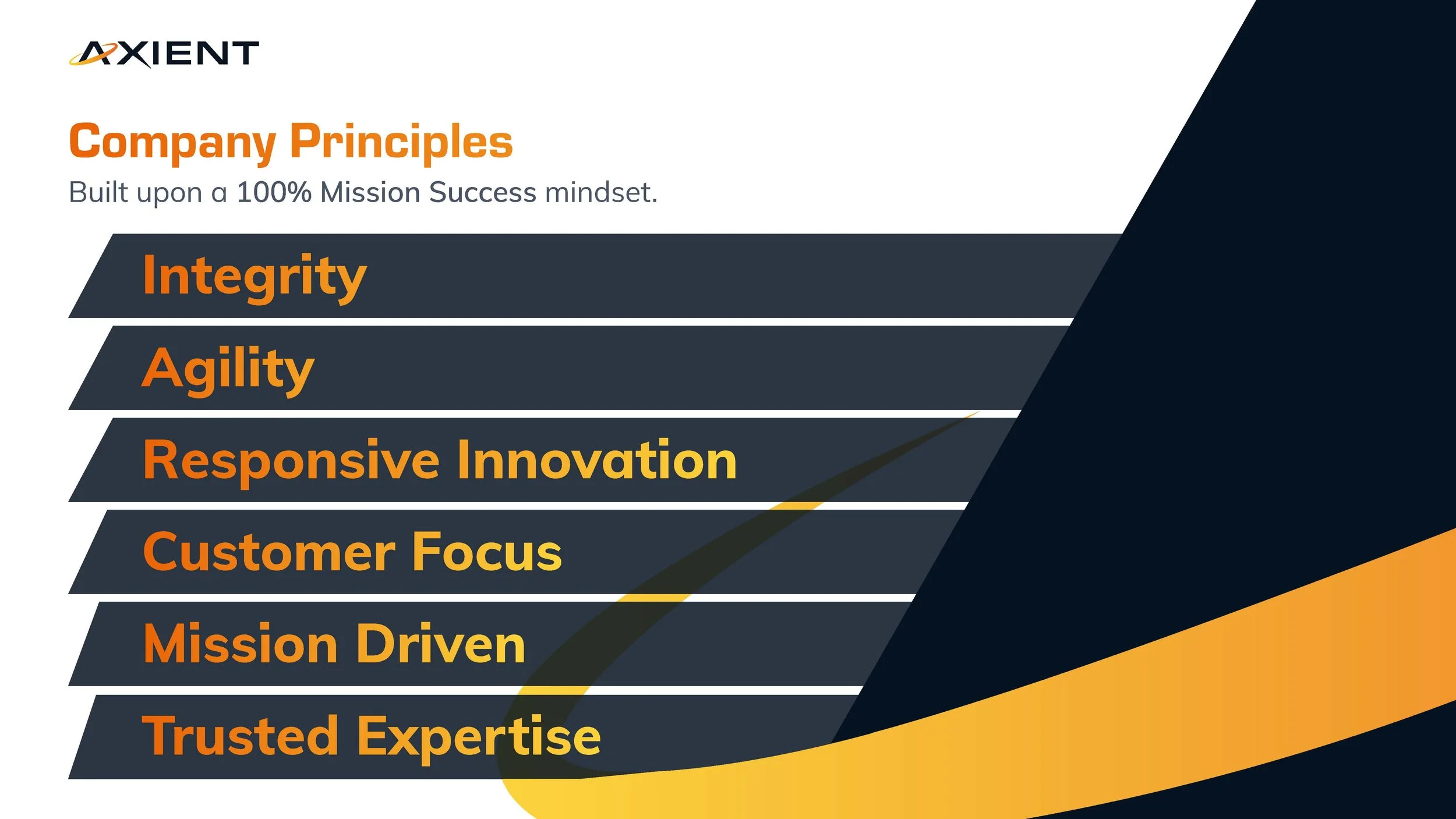 AXIENT

Company Principles

Built upon a 100% Mission Success mindset.

Integrity

Agility

Responsive Innovation

Customer Focus

Mission Driven

Trusted Expertise